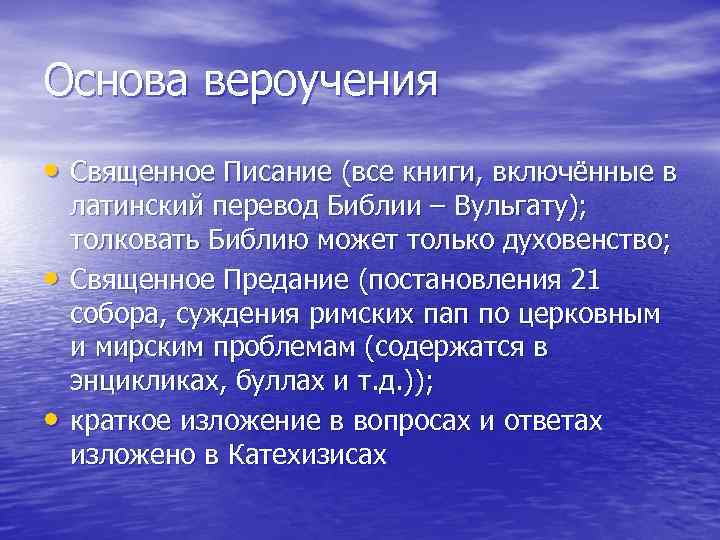 Основа вероучения

• Священное Писание (все книги, включённые в латинский перевод Библии – Вульгату); толковать Библию может только духовенство;
• Священное Предание (постановления 21 собора, суждения римских пап по церковным и мирским проблемам (содержатся в энцикликах, буллах и т.д.));
• краткое изложение в вопросах и ответах изложено в Катехизисах